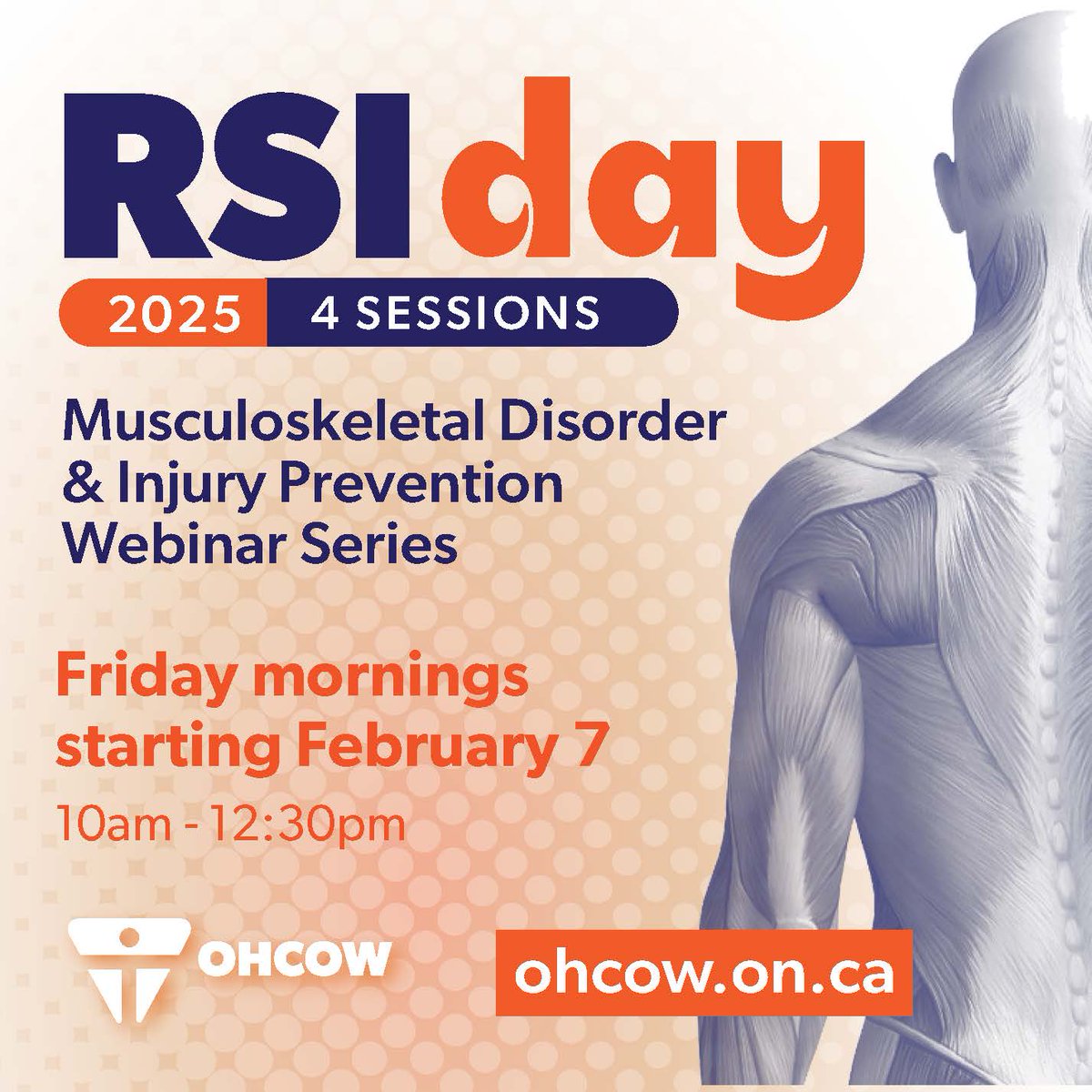 RSI day

2025 4 SESSIONS

Musculoskeletal Disorder & Injury Prevention Webinar Series

Friday mornings starting February 7

10am - 12:30pm

OHCOW

ohcow.on.ca